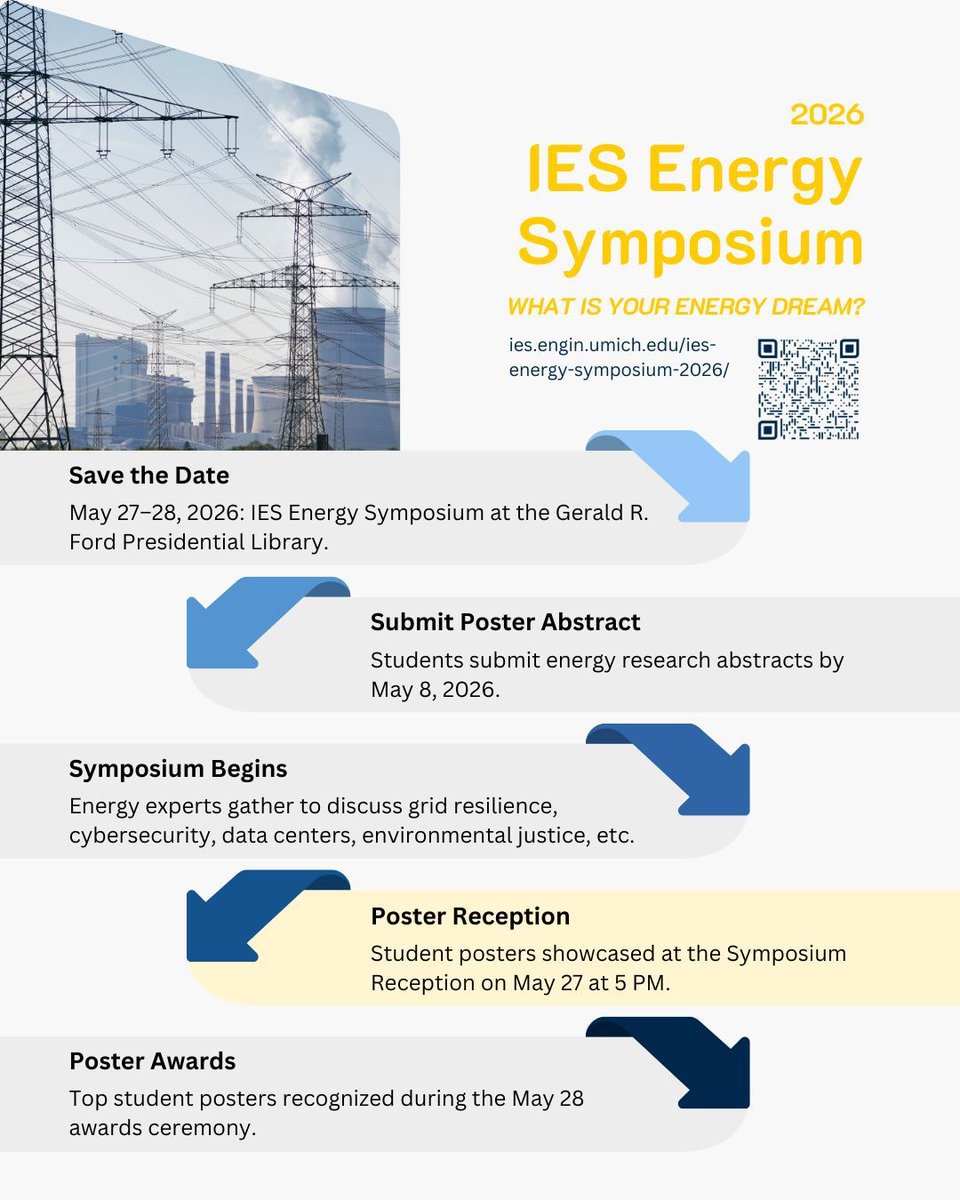 2026
IES Energy Symposium
WHAT IS YOUR ENERGY DREAM?

ies.engin.umich.edu/ies-energy-symposium-2026/

Save the Date
May 27–28, 2026: IES Energy Symposium at the Gerald R. Ford Presidential Library.

Submit Poster Abstract
Students submit energy research abstracts by May 8, 2026.

Symposium Begins
Energy experts gather to discuss grid resilience, cybersecurity, data centers, environmental justice, etc.

Poster Reception
Student posters showcased at the Symposium Reception on May 27 at 5 PM.

Poster Awards
Top student posters recognized during the May 28 awards ceremony.